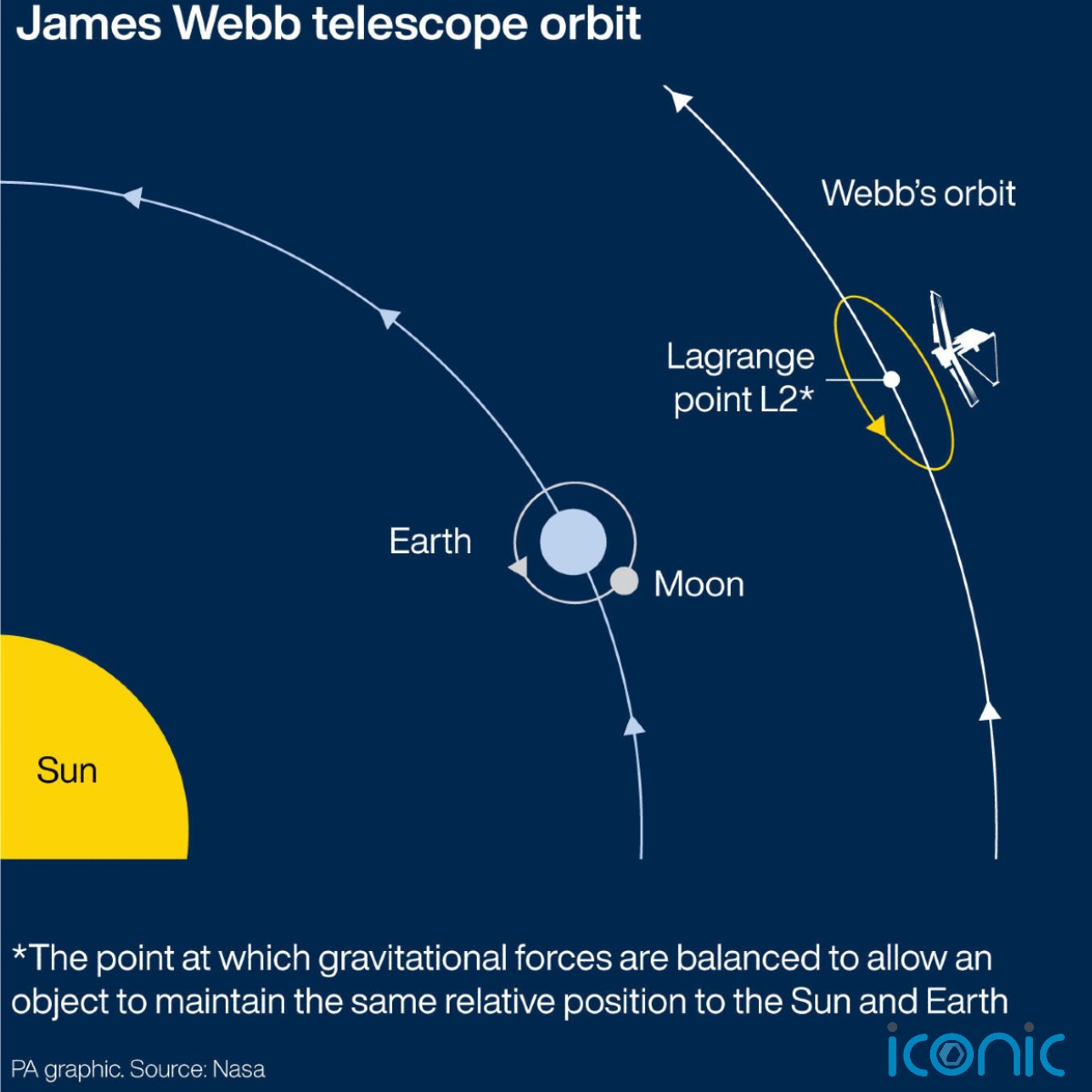 James Webb telescope orbit

Webb's orbit

Lagrange point L2*

Earth

Moon

Sun

*The point at which gravitational forces are balanced to allow an object to maintain the same relative position to the Sun and Earth

PA graphic. Source: Nasa

iconic